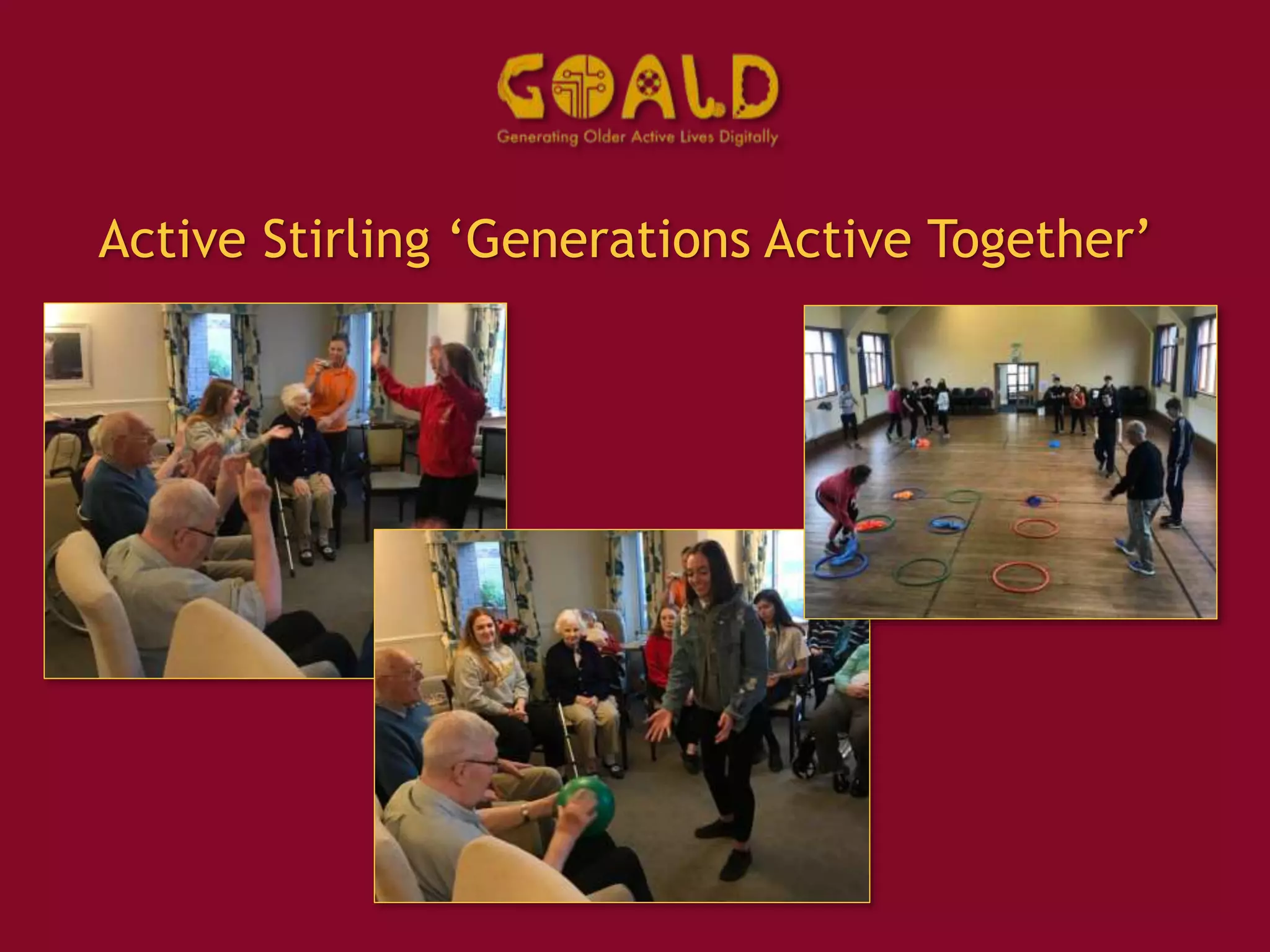 GOALD
Generating Older Active Lives Digitally

Active Stirling ‘Generations Active Together’